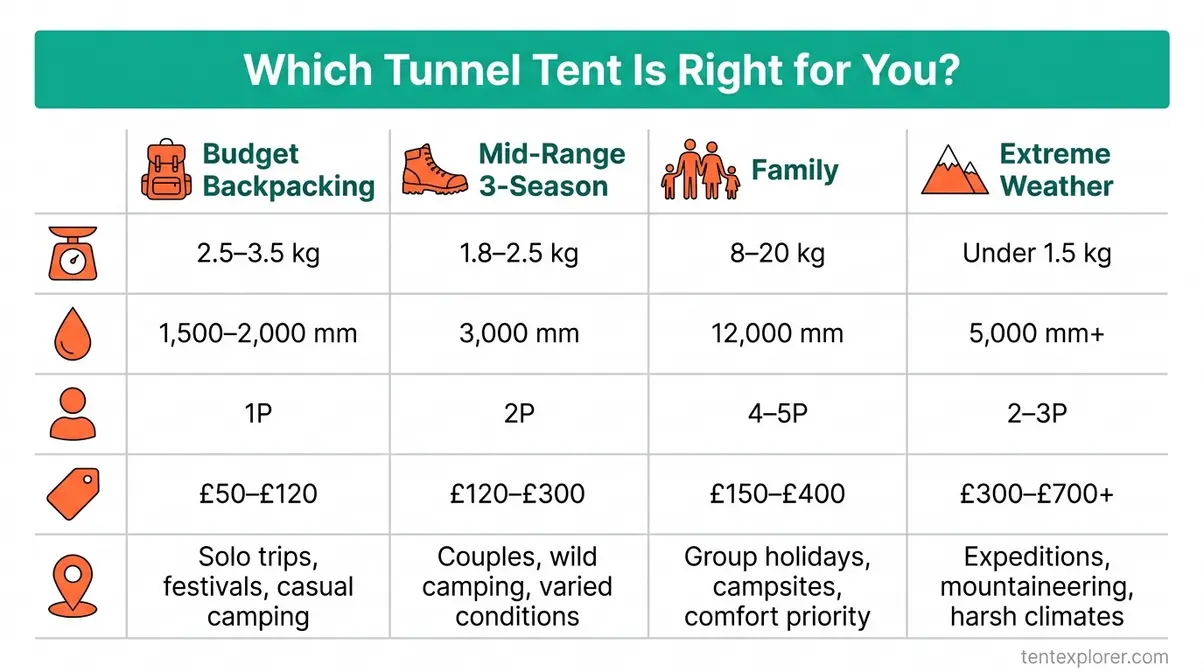 Which Tunnel Tent Is Right for You?

| | Budget Backpacking | Mid-Range 3-Season | Family | Extreme Weather |
|---|---|---|---|---|
| | 2.5–3.5 kg | 1.8–2.5 kg | 8–20 kg | Under 1.5 kg |
| | 1,500–2,000 mm | 3,000 mm | 12,000 mm | 5,000 mm+ |
| | 1P | 2P | 4–5P | 2–3P |
| | £50–£120 | £120–£300 | £150–£400 | £300–£700+ |
| | Solo trips, festivals, casual camping | Couples, wild camping, varied conditions | Group holidays, campsites, comfort priority | Expeditions, mountaineering, harsh climates |

tentexplorer.com